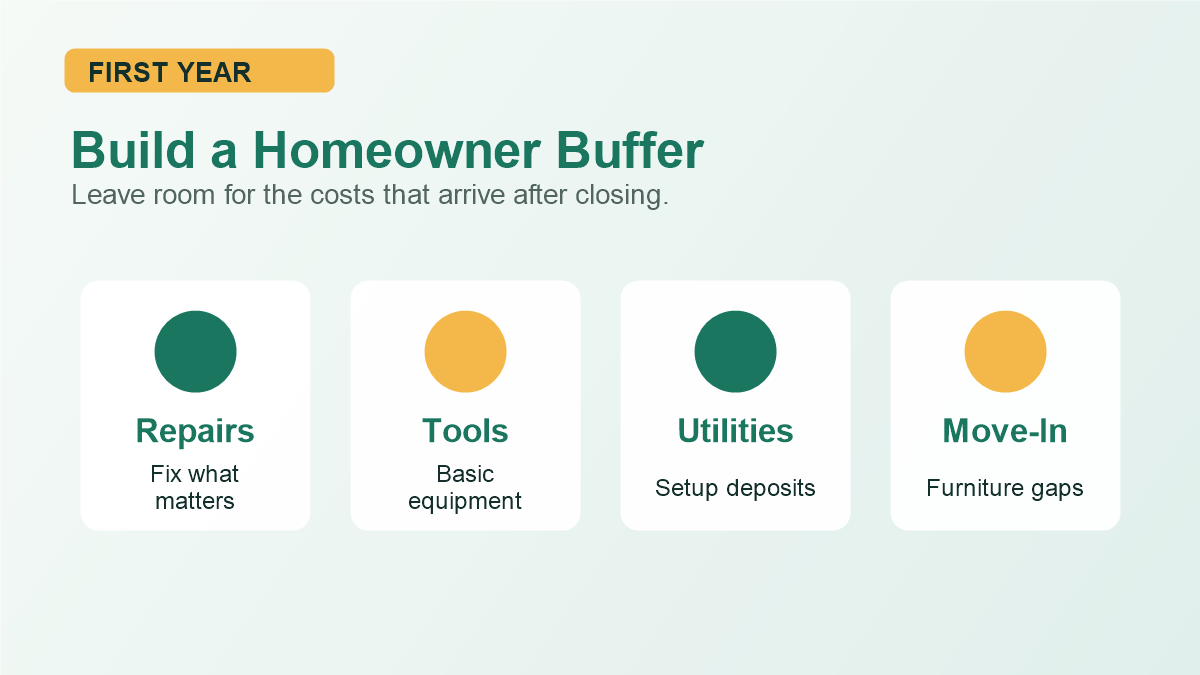 FIRST YEAR

Build a Homeowner Buffer

Leave room for the costs that arrive after closing.

Repairs

Fix what matters

Tools

Basic equipment

Utilities

Setup deposits

Move-In

Furniture gaps